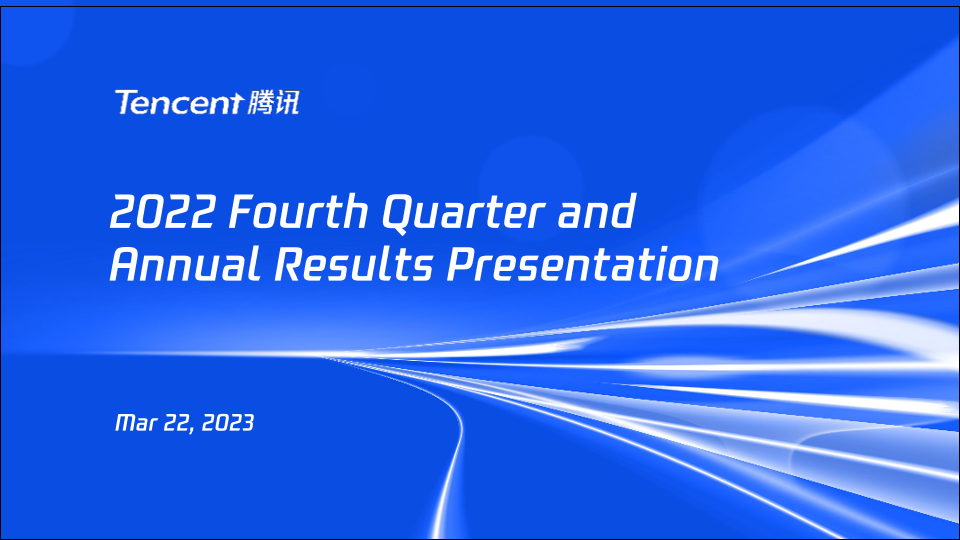 Tencent 腾讯

2022 Fourth Quarter and Annual Results Presentation

Mar 22, 2023